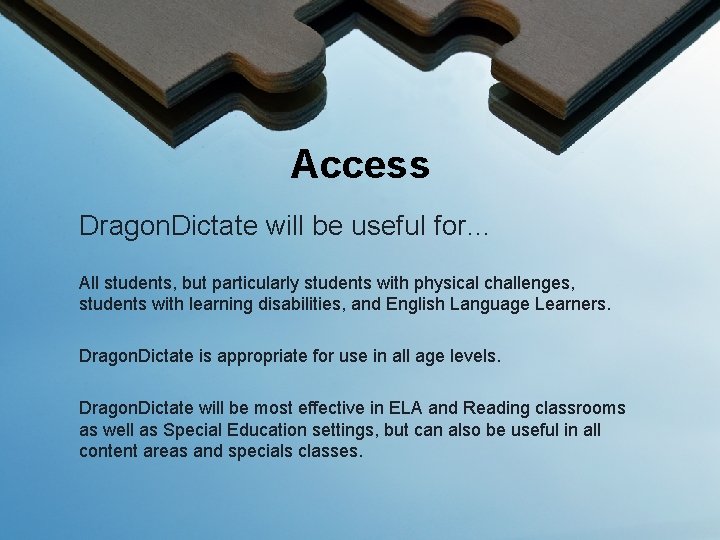 Access

DragonDictate will be useful for...

All students, but particularly students with physical challenges, students with learning disabilities, and English Language Learners.

DragonDictate is appropriate for use in all age levels.

DragonDictate will be most effective in ELA and Reading classrooms as well as Special Education settings, but can also be useful in all content areas and specials classes.